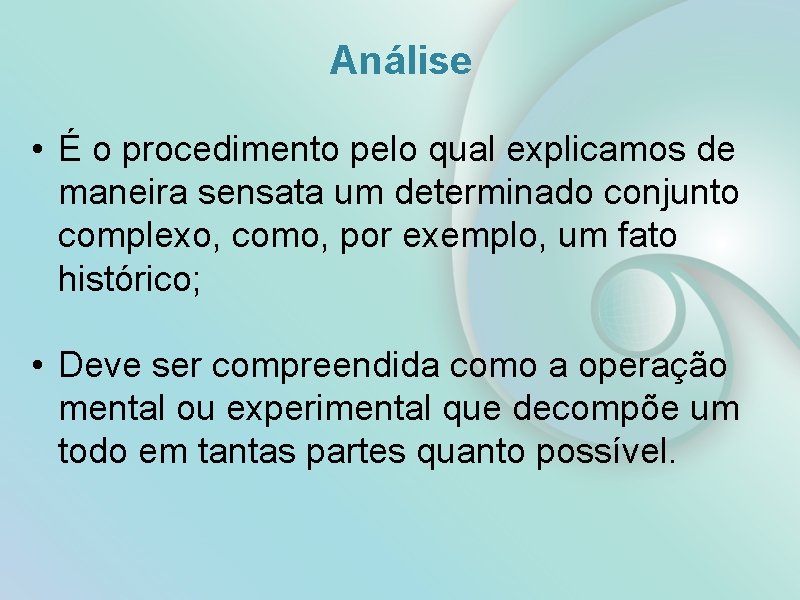 Análise

• É o procedimento pelo qual explicamos de maneira sensata um determinado conjunto complexo, como, por exemplo, um fato histórico;

• Deve ser compreendida como a operação mental ou experimental que decompõe um todo em tantas partes quanto possível.